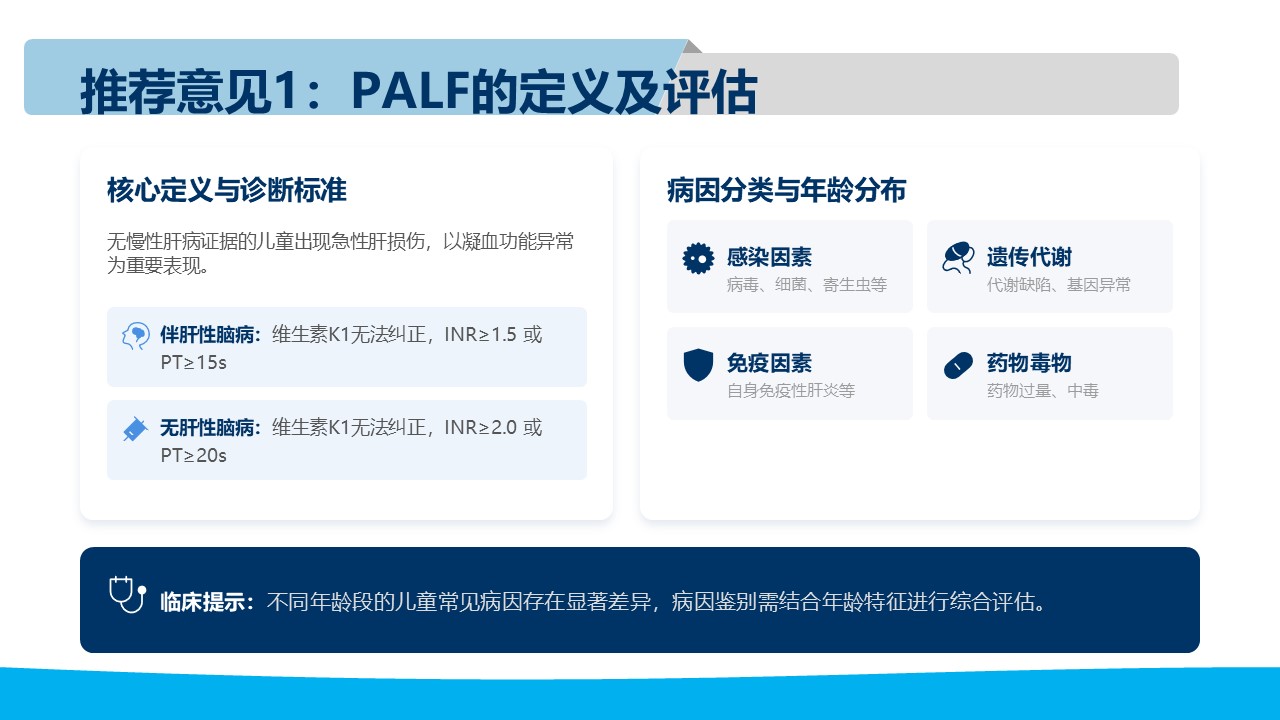 推荐意见1：PALF的定义及评估

核心定义与诊断标准

无慢性肝病证据的儿童出现急性肝损伤，以凝血功能异常为重要表现。

伴肝性脑病：维生素K1无法纠正，INR≥1.5 或 PT≥15s

无肝性脑病：维生素K1无法纠正，INR≥2.0 或 PT≥20s

病因分类与年龄分布

感染因素
病毒、细菌、寄生虫等

遗传代谢
代谢缺陷、基因异常

免疫因素
自身免疫性肝炎等

药物毒物
药物过量、中毒

临床提示：不同年龄段的儿童常见病因存在显著差异，病因鉴别需结合年龄特征进行综合评估。